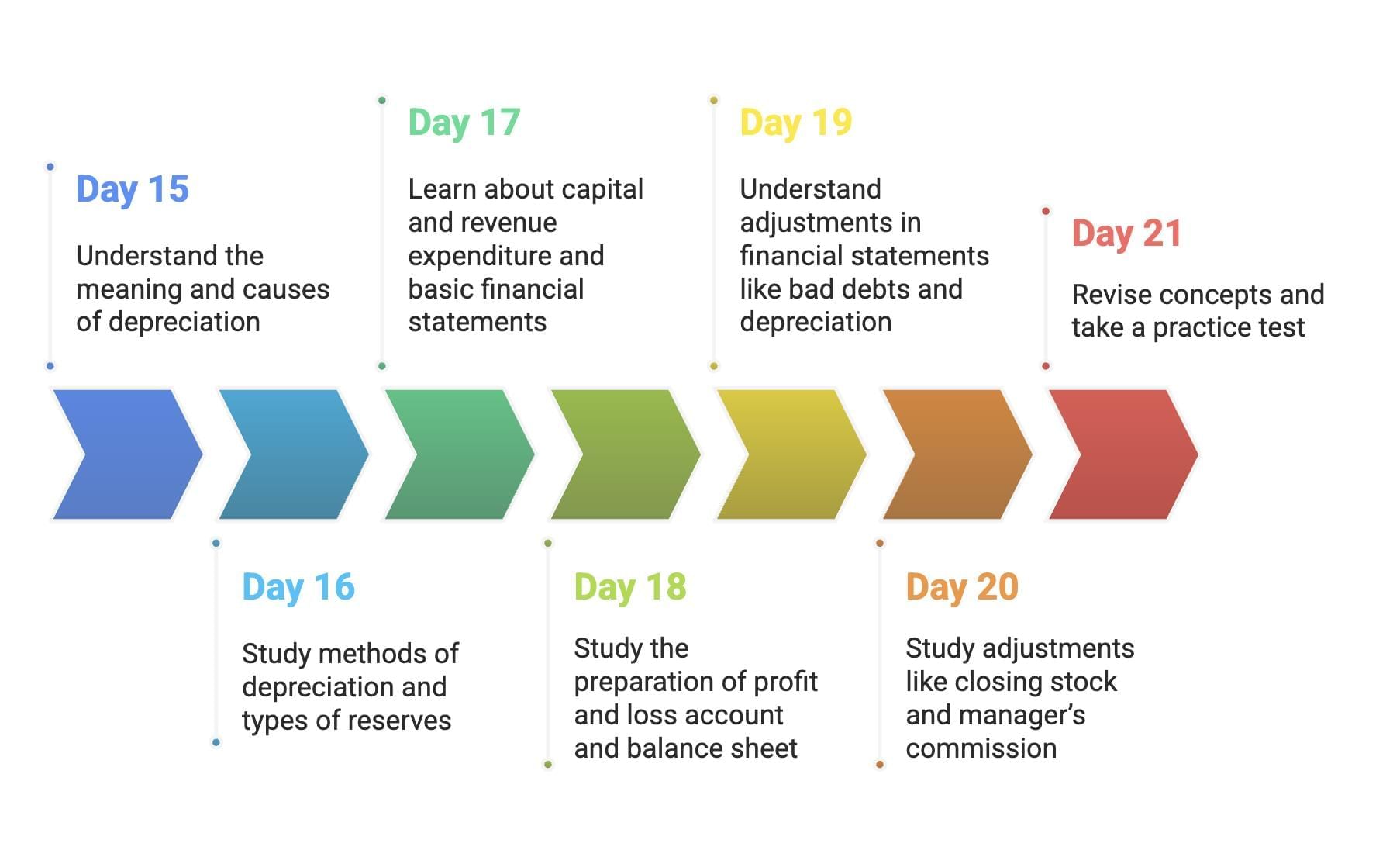 Day 15

Understand the meaning and causes of depreciation

Day 16

Study methods of depreciation and types of reserves

Day 17

Learn about capital and revenue expenditure and basic financial statements

Day 18

Study the preparation of profit and loss account and balance sheet

Day 19

Understand adjustments in financial statements like bad debts and depreciation

Day 20

Study adjustments like closing stock and manager's commission

Day 21

Revise concepts and take a practice test